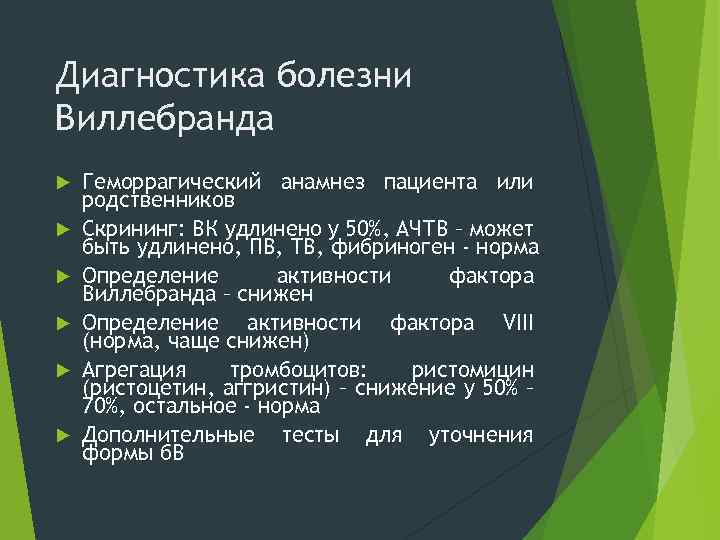 Диагностика болезни Виллебранда

Геморрагический анамнез пациента или родственников

Скрининг: ВК удлинено у 50%, АЧТВ – может быть удлинено, ПВ, ТВ, фибриноген - норма

Определение активности фактора Виллебранда – снижен

Определение активности фактора VIII (норма, чаще снижен)

Агрегация тромбоцитов: ристомицин (ристоцетин, аггристин) – снижение у 50% – 70%, остальное - норма

Дополнительные тесты для уточнения формы бВ